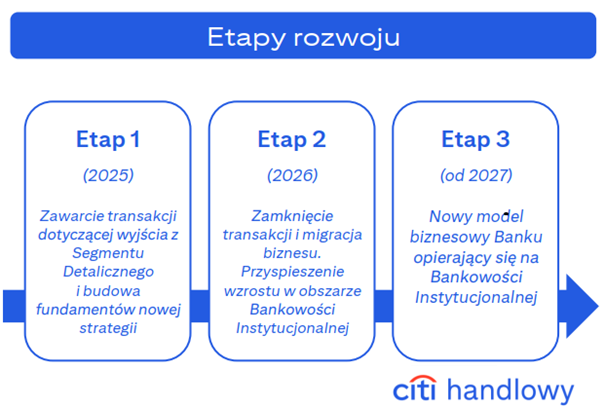 Etapy rozwoju

Etap 1

(2025)

Zawarcie transakcji dotyczącej wyjścia z Segmentu Detalicznego i budowa fundamentów nowej strategii

Etap 2

(2026)

Zamknięcie transakcji i migracja biznesu. Przyspieszenie wzrostu w obszarze Bankowości Instytucjonalnej

Etap 3

(od 2027)

Nowy model biznesowy Banku opierający się na Bankowości Instytucjonalnej

citi handlowy